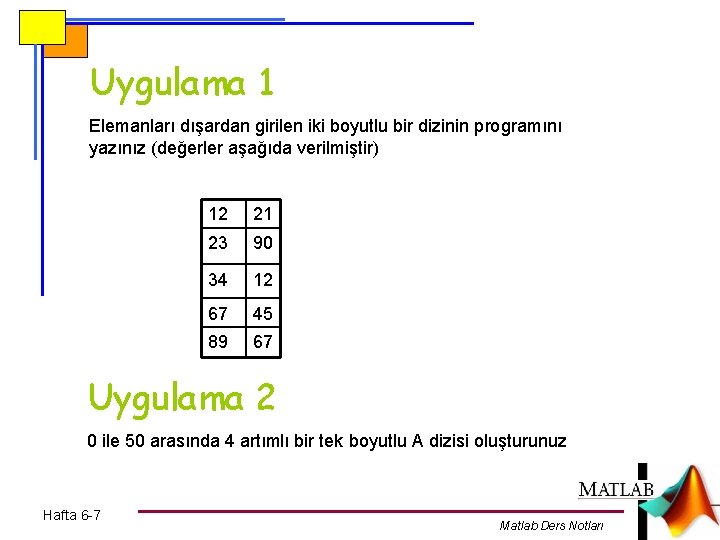 Uygulama 1

Elemanları dışardan girilen iki boyutlu bir dizinin programını yazınız (değerler aşağıda verilmiştir)

| 12 | 21 |
|---|---|
| 23 | 90 |
| 34 | 12 |
| 67 | 45 |
| 89 | 67 |

Uygulama 2

0 ile 50 arasında 4 artımlı bir tek boyutlu A dizisi oluşturunuz

MATLAB

Hafta 6-7

Matlab Ders Notları